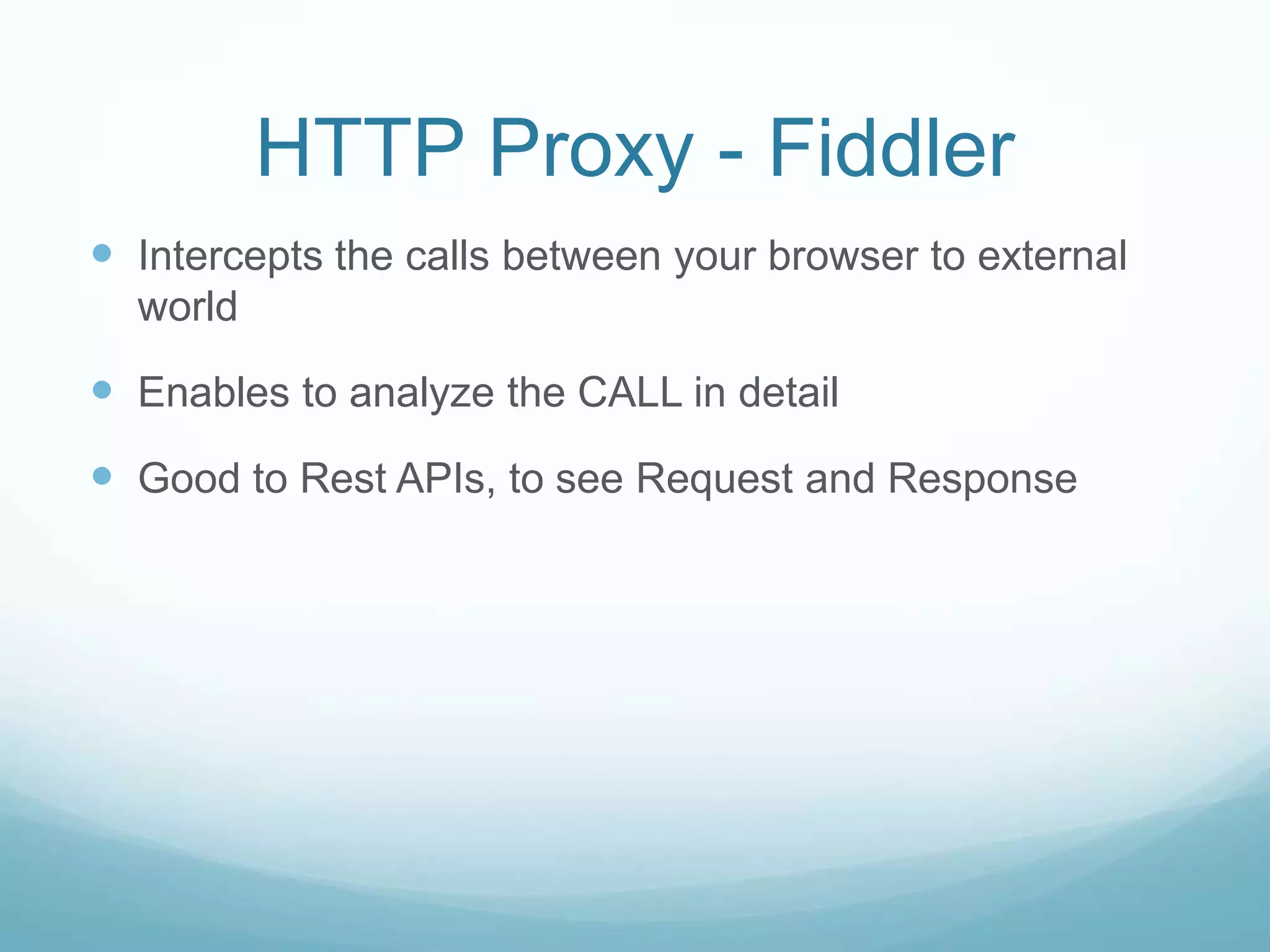 HTTP Proxy - Fiddler

- Intercepts the calls between your browser to external world
- Enables to analyze the CALL in detail
- Good to Rest APIs, to see Request and Response